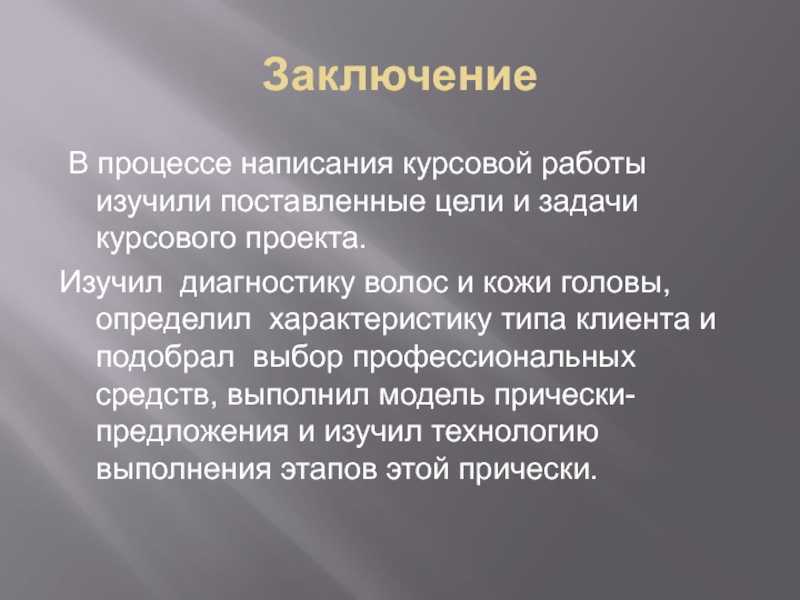 Заключение

В процессе написания курсовой работы изучили поставленные цели и задачи курсового проекта.

Изучил диагностику волос и кожи головы, определил характеристику типа клиента и подобрал выбор профессиональных средств, выполнил модель прически-предложения и изучил технологию выполнения этапов этой прически.